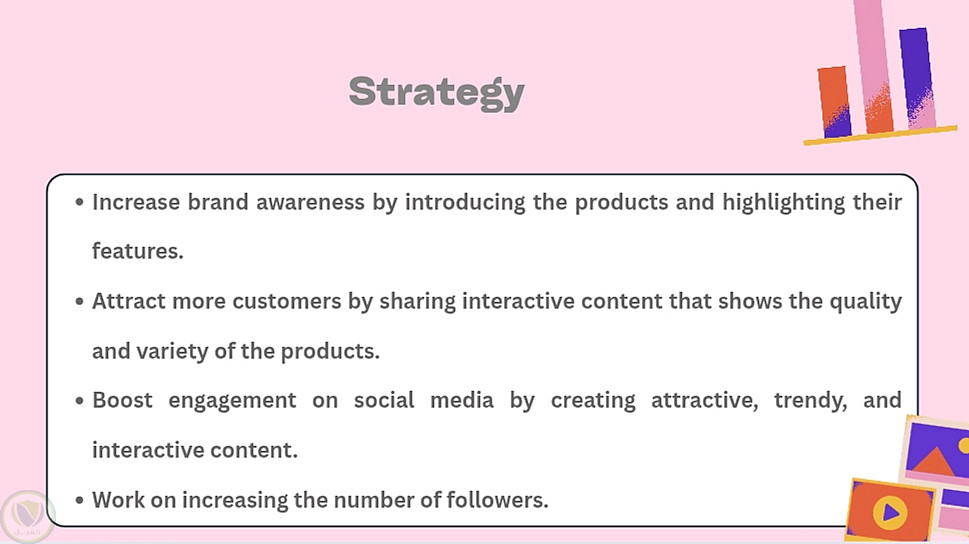 Strategy

• Increase brand awareness by introducing the products and highlighting their features.

• Attract more customers by sharing interactive content that shows the quality and variety of the products.

• Boost engagement on social media by creating attractive, trendy, and interactive content.

• Work on increasing the number of followers.